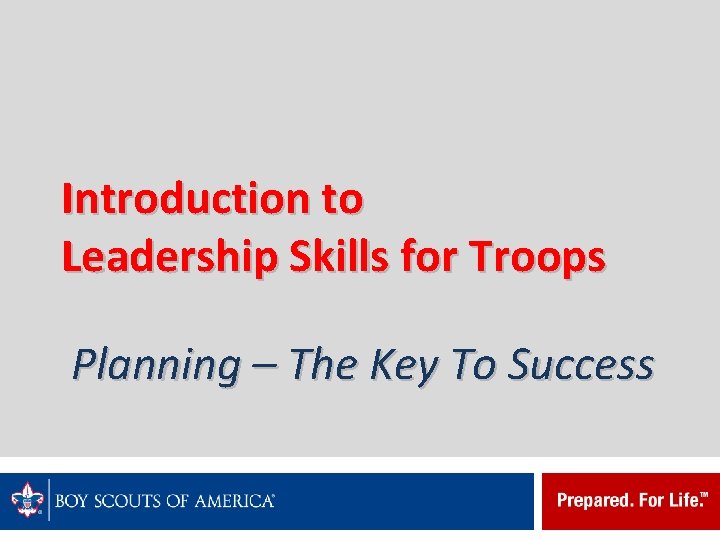 Introduction to
Leadership Skills for Troops

Planning – The Key To Success

BOY SCOUTS OF AMERICA®

Prepared. For Life.™